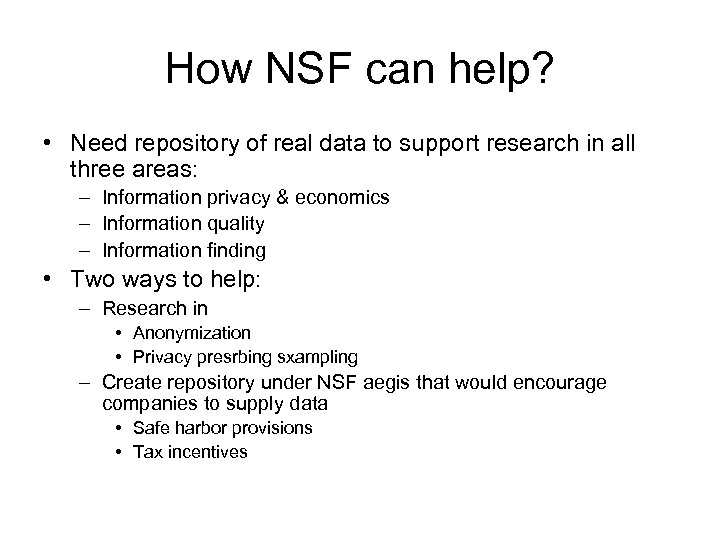 How NSF can help?

• Need repository of real data to support research in all three areas:
 – Information privacy & economics
 – Information quality
 – Information finding
• Two ways to help:
 – Research in
  • Anonymization
  • Privacy presrbing sxampling
 – Create repository under NSF aegis that would encourage companies to supply data
  • Safe harbor provisions
  • Tax incentives